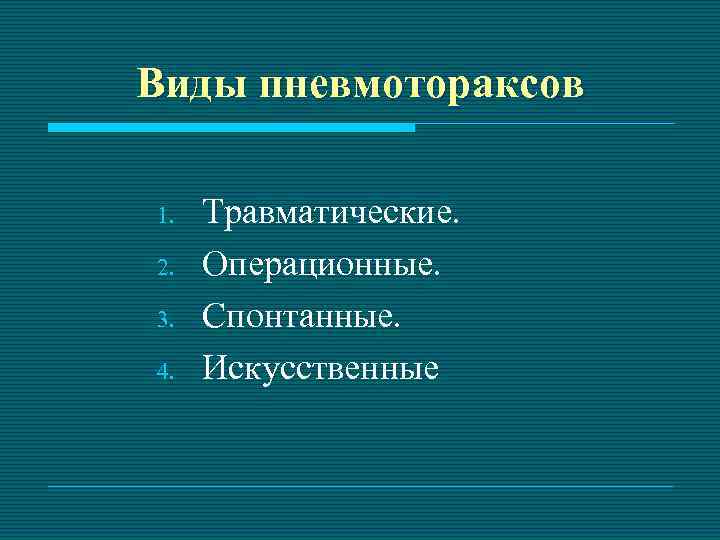 Виды пневмотораксов

1. Травматические.
2. Операционные.
3. Спонтанные.
4. Искусственные